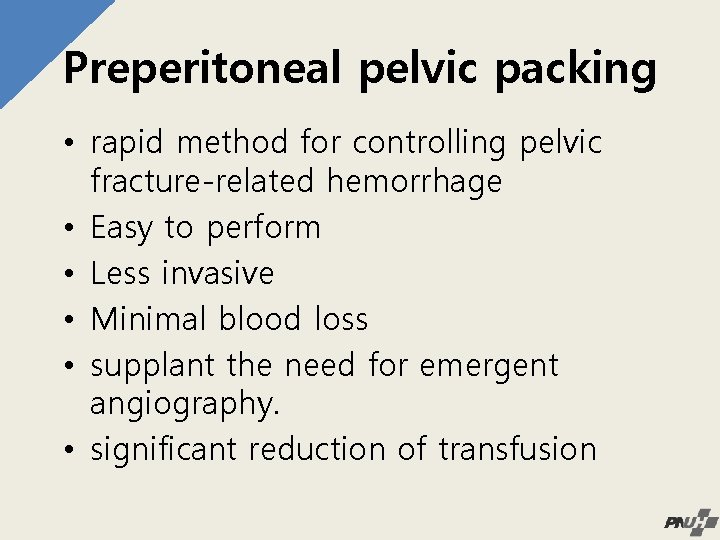 Preperitoneal pelvic packing

• rapid method for controlling pelvic fracture-related hemorrhage
• Easy to perform
• Less invasive
• Minimal blood loss
• supplant the need for emergent angiography.
• significant reduction of transfusion

PNUH